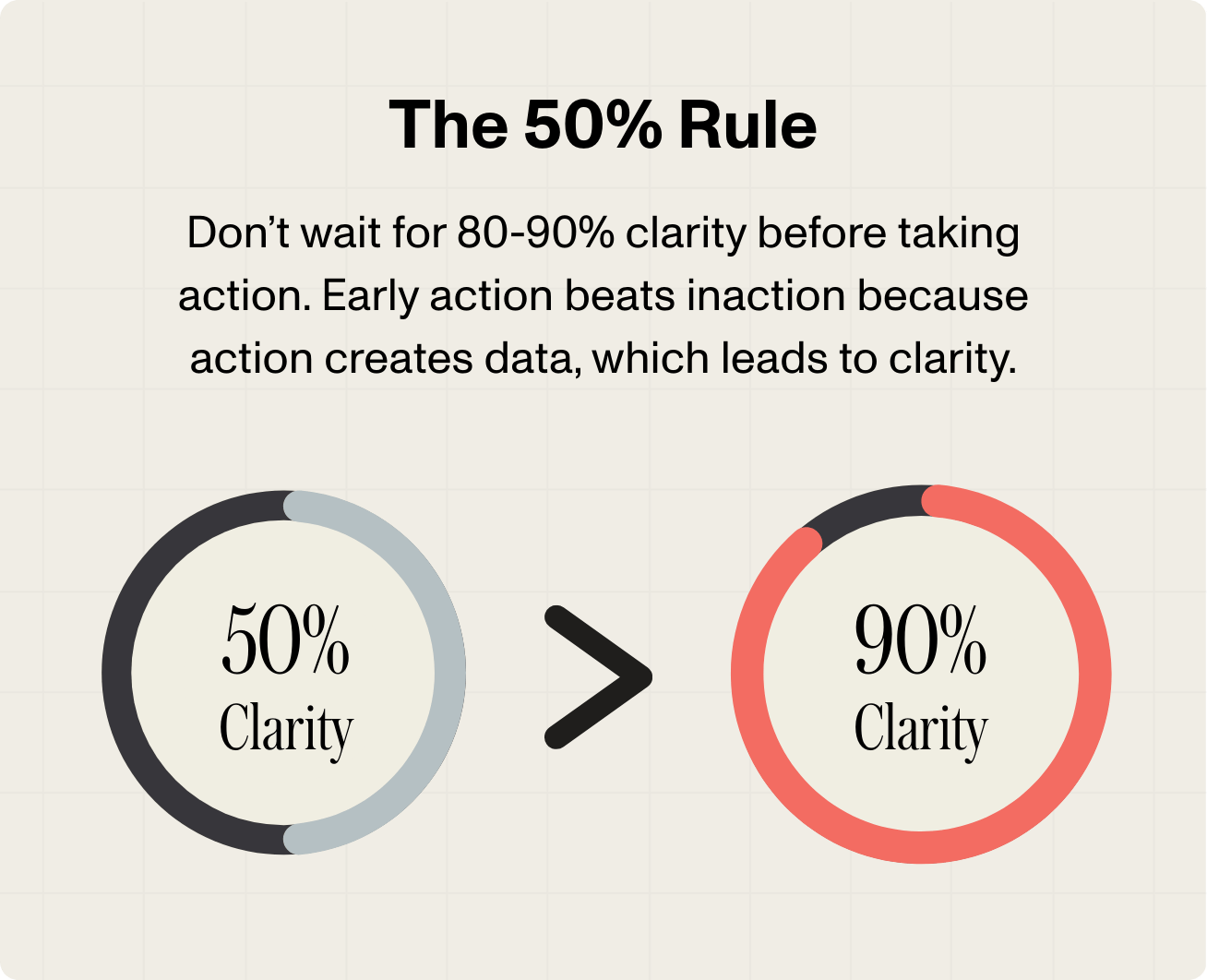 The 50% Rule

Don’t wait for 80-90% clarity before taking action. Early action beats inaction because action creates data, which leads to clarity.

50% Clarity

>

90% Clarity